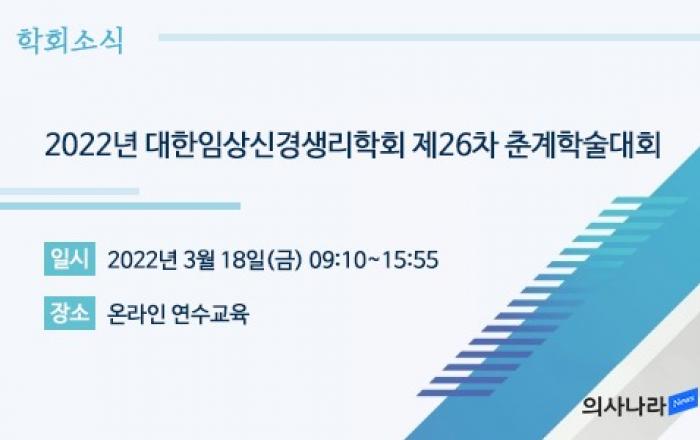 학회소식

2022년 대한임상신경생리학회 제26차 춘계학술대회

일시 2022년 3월 18일(금) 09:10~15:55

장소 온라인 연수교육

의사나라 News